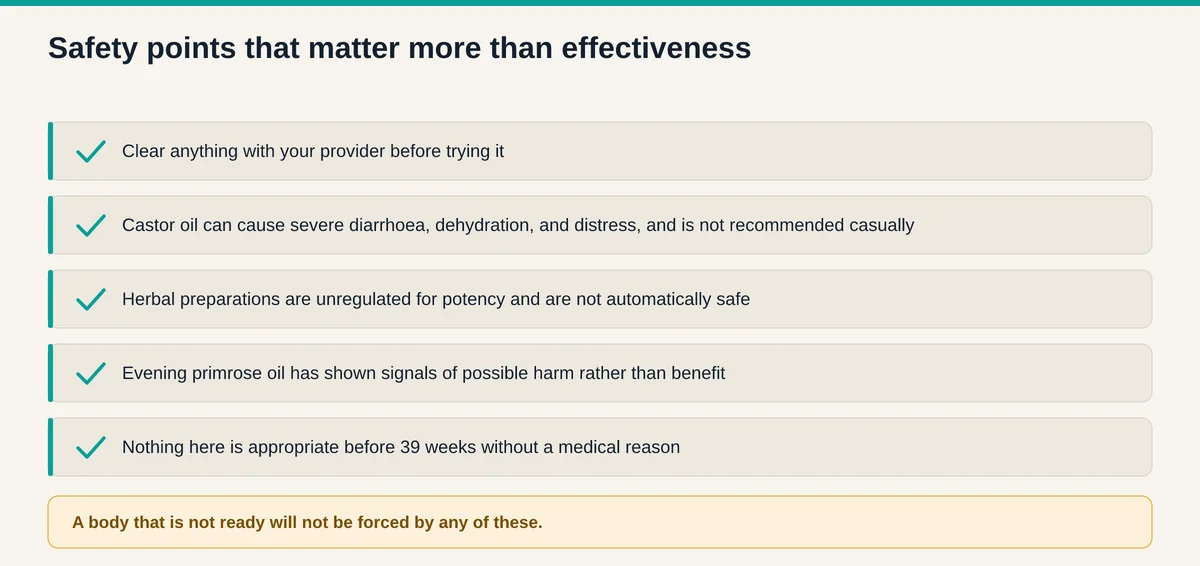 Safety points that matter more than effectiveness

Clear anything with your provider before trying it

Castor oil can cause severe diarrhoea, dehydration, and distress, and is not recommended casually

Herbal preparations are unregulated for potency and are not automatically safe

Evening primrose oil has shown signals of possible harm rather than benefit

Nothing here is appropriate before 39 weeks without a medical reason

A body that is not ready will not be forced by any of these.